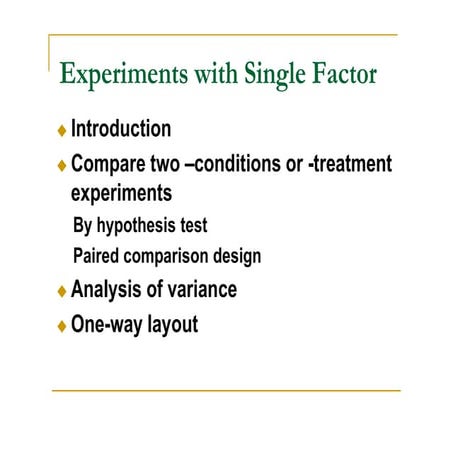 Experiments with Single Factor

Introduction

Compare two –conditions or -treatment experiments

By hypothesis test

Paired comparison design

Analysis of variance

One-way layout